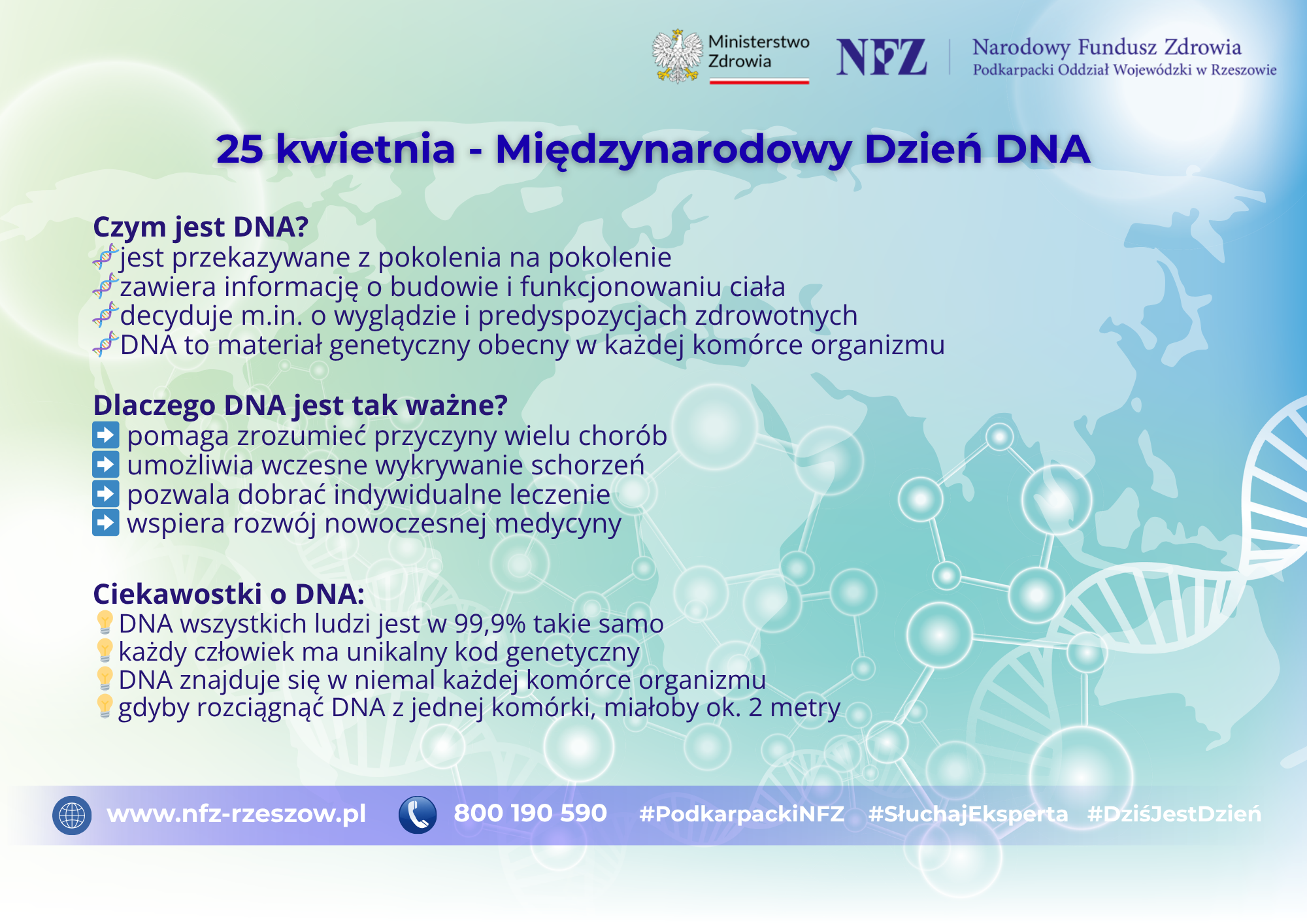 Ministerstwo Zdrowia

NFZ Narodowy Fundusz Zdrowia
Podkarpacki Oddział Wojewódzki w Rzeszowie

25 kwietnia - Międzynarodowy Dzień DNA

Czym jest DNA?
jest przekazywane z pokolenia na pokolenie
zawiera informację o budowie i funkcjonowaniu ciała
decyduje m.in. o wyglądzie i predyspozycjach zdrowotnych
DNA to materiał genetyczny obecny w każdej komórce organizmu

Dlaczego DNA jest tak ważne?
pomaga zrozumieć przyczyny wielu chorób
umożliwia wczesne wykrywanie schorzeń
pozwala dobrać indywidualne leczenie
wspiera rozwój nowoczesnej medycyny

Ciekawostki o DNA:
DNA wszystkich ludzi jest w 99,9% takie samo
każdy człowiek ma unikalny kod genetyczny
DNA znajduje się w niemal każdej komórce organizmu
gdyby rozciągnąć DNA z jednej komórki, miałoby ok. 2 metry

www.nfz-rzeszow.pl 800 190 590 #PodkarpackiNFZ #SłuchajEksperta #DziśJestDzień